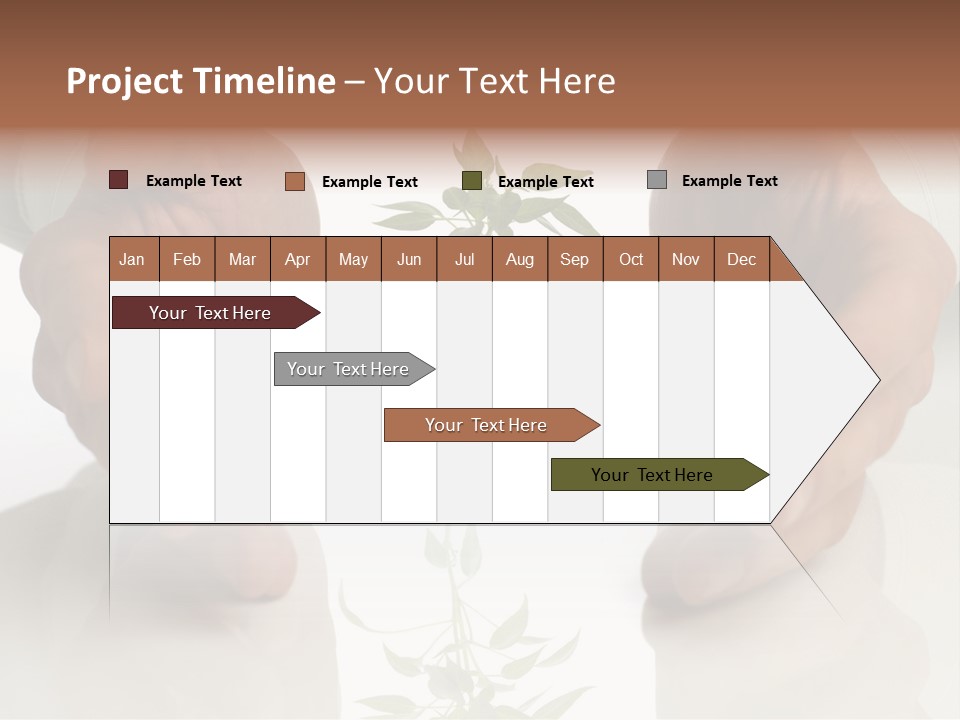 Project Timeline – Your Text Here

Example Text
Example Text
Example Text
Example Text

| Jan | Feb | Mar | Apr | May | Jun | Jul | Aug | Sep | Oct | Nov | Dec |
|---|---|---|---|---|---|---|---|---|---|---|---|

Your Text Here
Your Text Here
Your Text Here
Your Text Here